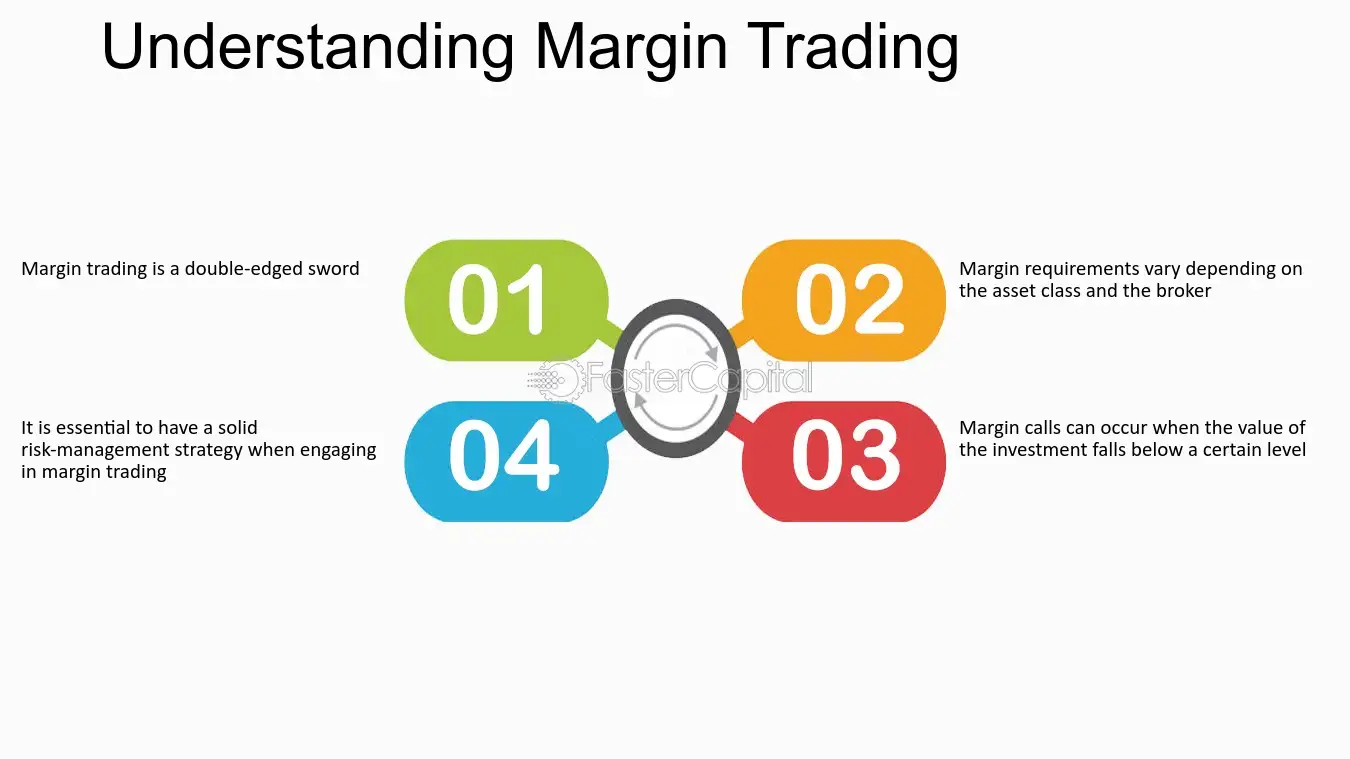 Understanding Margin Trading

Margin trading is a double-edged sword

01

02

Margin requirements vary depending on the asset class and the broker

It is essential to have a solid risk-management strategy when engaging in margin trading

04

03

Margin calls can occur when the value of the investment falls below a certain level

FasterCapital